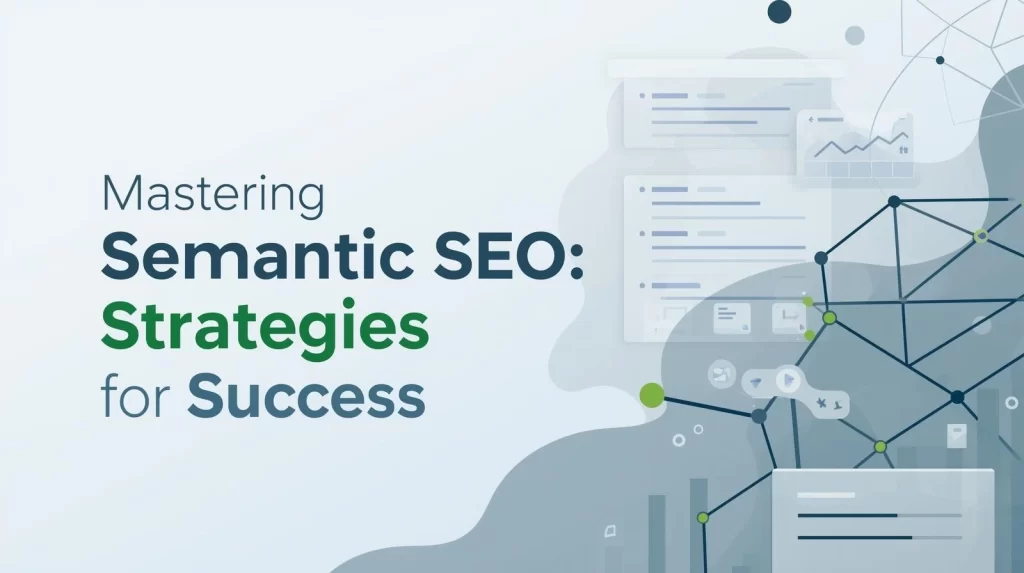 Mastering
Semantic SEO:
Strategies
for Success